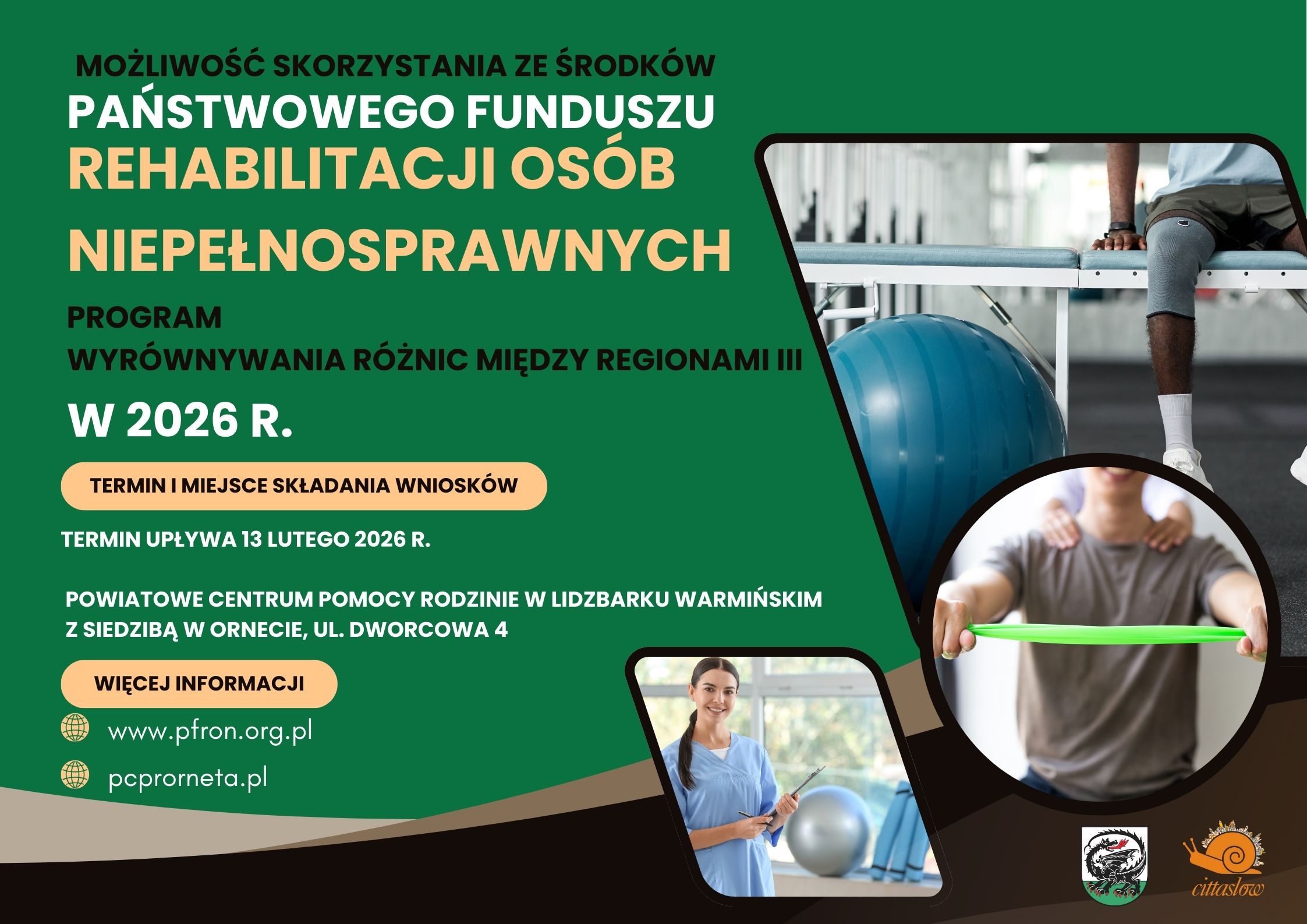 MOŻLIWOŚĆ SKORZYSTANIA ZE ŚRODKÓW
PAŃSTWOWEGO FUNDUSZU
REHABILITACJI OSÓB NIEPEŁNOSPRAWNYCH

PROGRAM
WYRÓWNYWANIA RÓŻNIC MIĘDZY REGIONAMI III

W 2026 R.

TERMIN I MIEJSCE SKŁADANIA WNIOSKÓW

TERMIN UPŁYWA 13 LUTEGO 2026 R.

POWIATOWE CENTRUM POMOCY RODZINIE W LIDZBARKU WARMIŃSKIM Z SIEDZIBĄ W ORNECIE, UL. DWORCOWA 4

WIĘCEJ INFORMACJI

www.pfron.org.pl

pcprorneta.pl

cittaslow